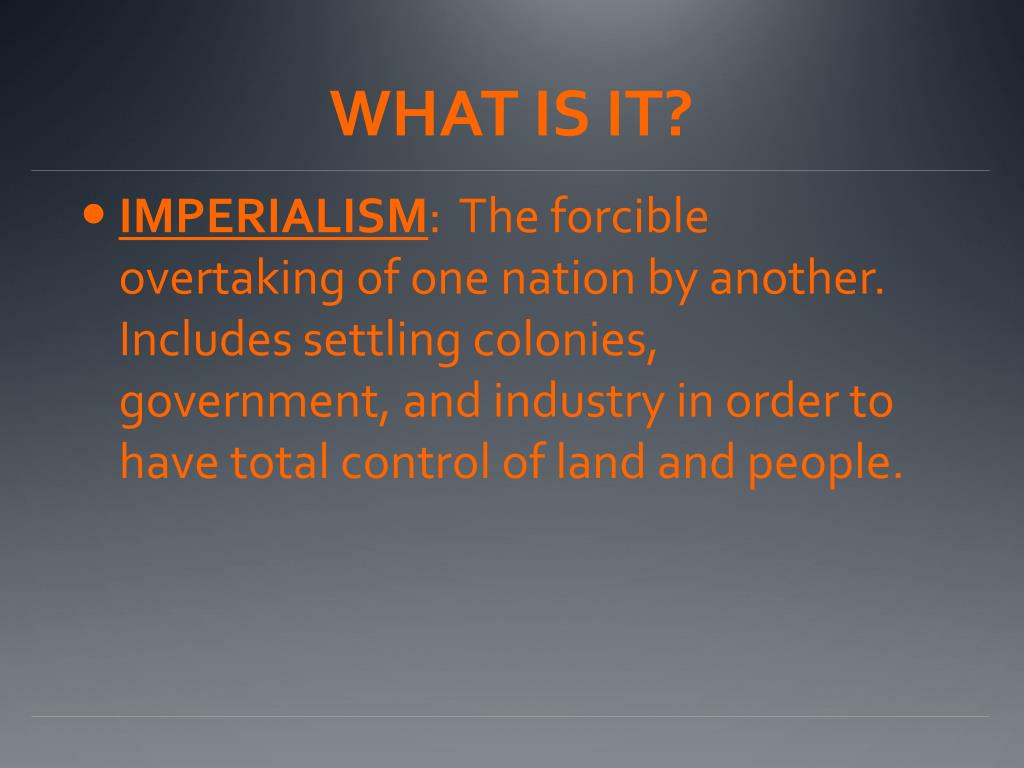 WHAT IS IT?

• IMPERIALISM: The forcible overtaking of one nation by another. Includes settling colonies, government, and industry in order to have total control of land and people.